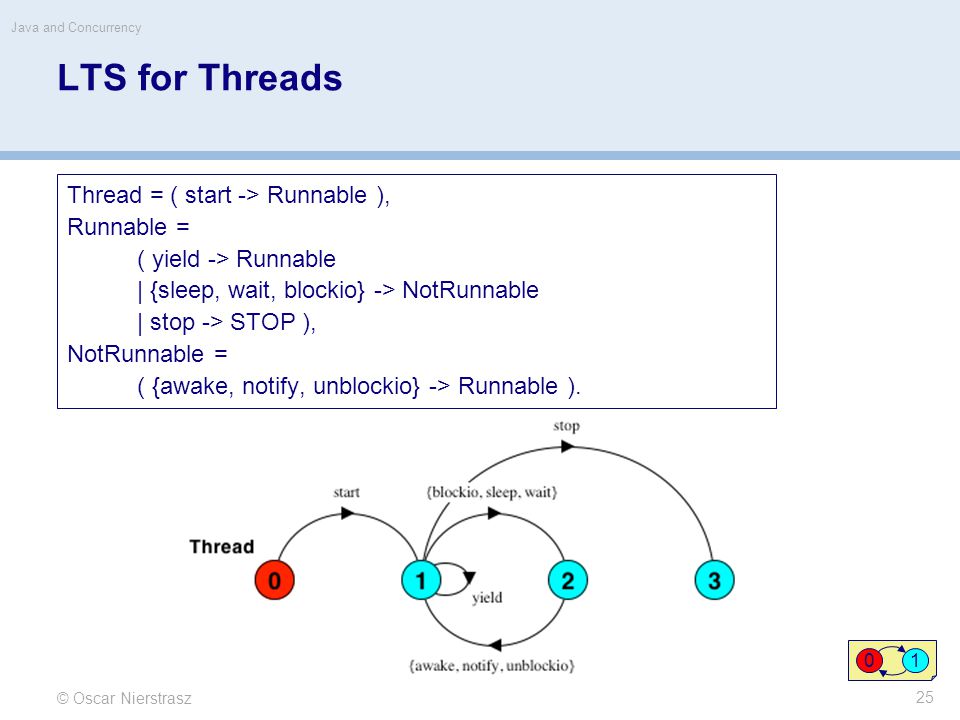 Java and Concurrency

LTS for Threads

Thread = ( start -> Runnable ),
Runnable =
( yield -> Runnable
| {sleep, wait, blockio} -> NotRunnable
| stop -> STOP ),
NotRunnable =
( {awake, notify, unblockio} -> Runnable ).

stop
start
{blockio, sleep, wait}
Thread
0
1
2
3
yield
{awake, notify, unblockio}

0
1

© Oscar Nierstrasz

25